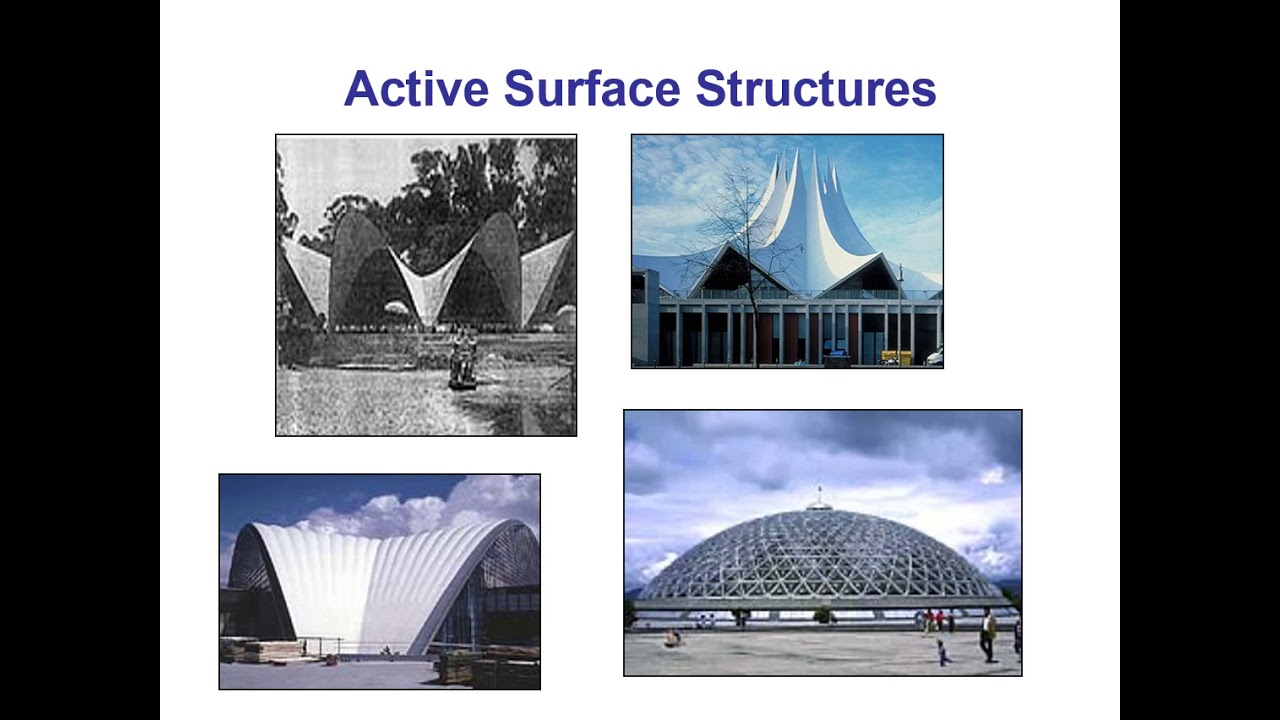 Active Surface Structures